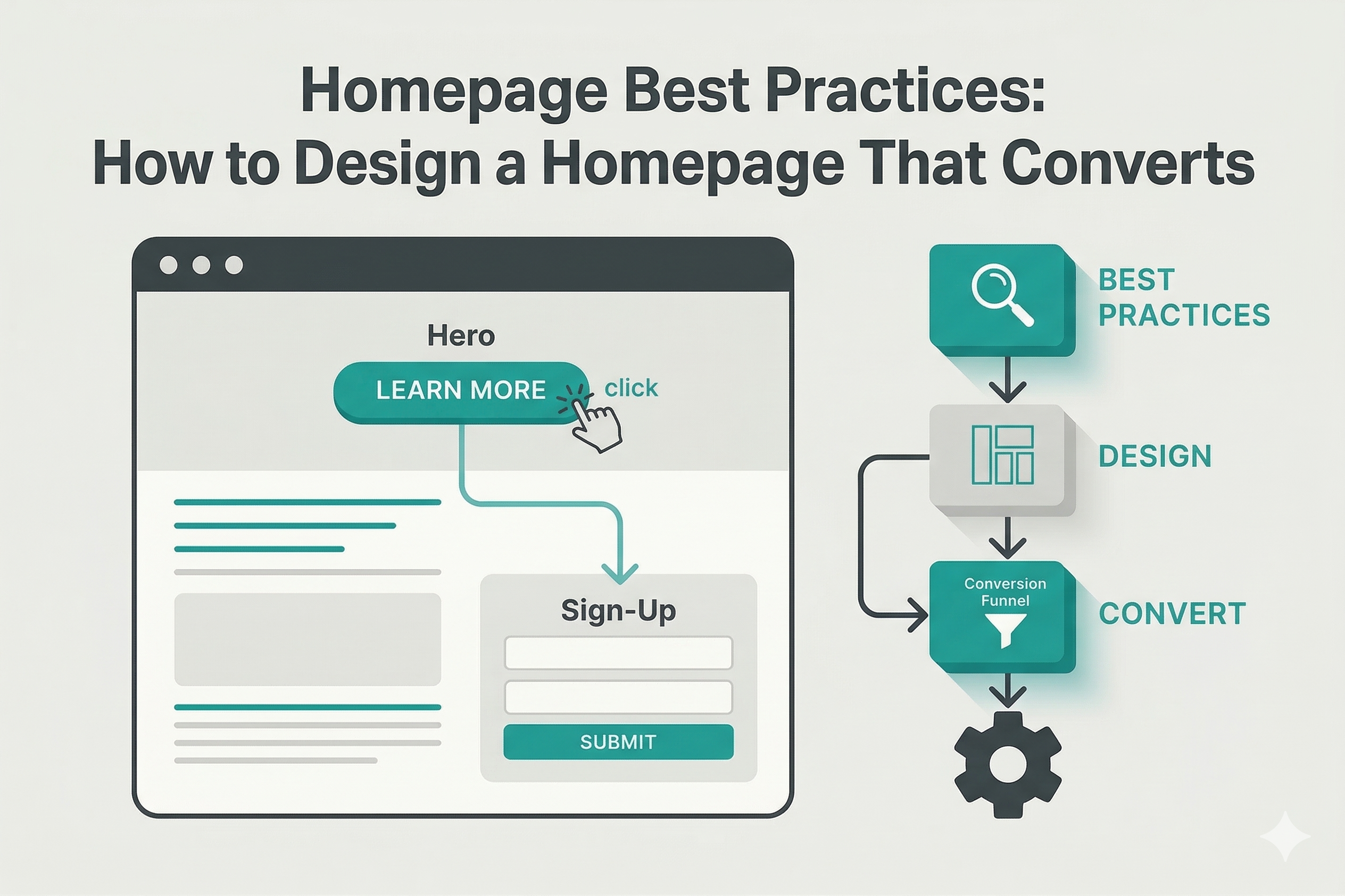 Homepage Best Practices:
How to Design a Homepage That Converts

Hero

LEARN MORE

click

Sign-Up

SUBMIT

BEST PRACTICES

DESIGN

Conversion Funnel

CONVERT